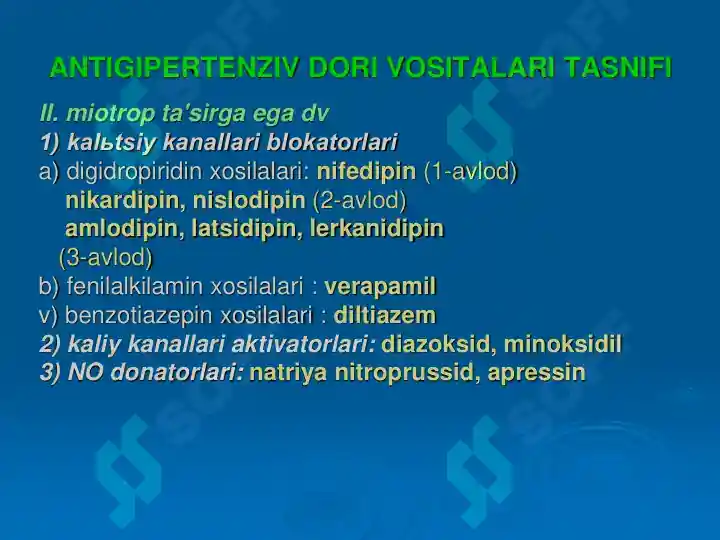 ANTIGIPERTENZIV DORI VOSITALARI TASNIFI

II. miotrop ta'sirga ega dv
1) kalьtsiy kanallari blokatorlari
a) digidropiridin xosilalari: nifedipin (1-avlod)
nikardipin, nislodipin (2-avlod)
amlodipin, latsidipin, lerkanidipin
(3-avlod)
b) fenilalkilamin xosilalari : verapamil
v) benzotiazepin xosilalari : diltiazem
2) kaliy kanallari aktivatorlari: diazoksid, minoksidil
3) NO donatorlari: natriya nitroprussid, apressin